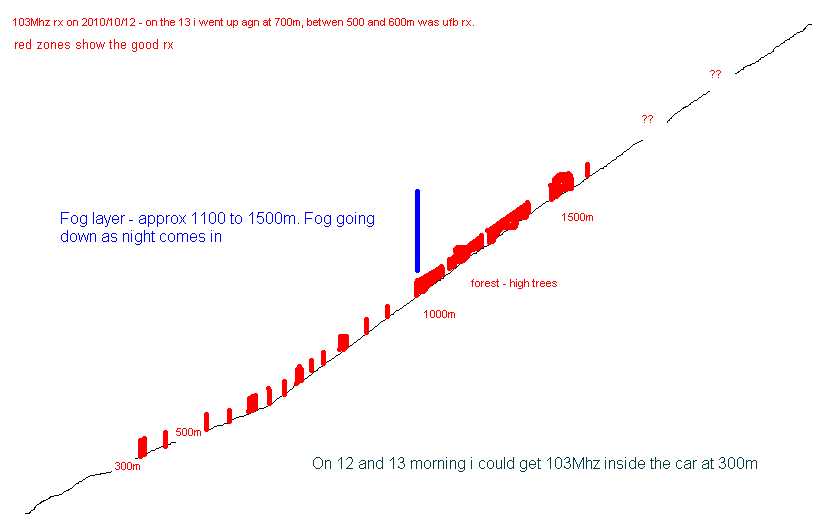 103Mhz rx on 2010/10/12 - on the 13 i went up agn at 700m, betwen 500 and 600m was ufb rx.

red zones show the good rx

??

??

Fog layer - approx 1100 to 1500m. Fog going down as night comes in

1500m

forest - high trees

1000m

500m

300m

On 12 and 13 morning i could get 103Mhz inside the car at 300m